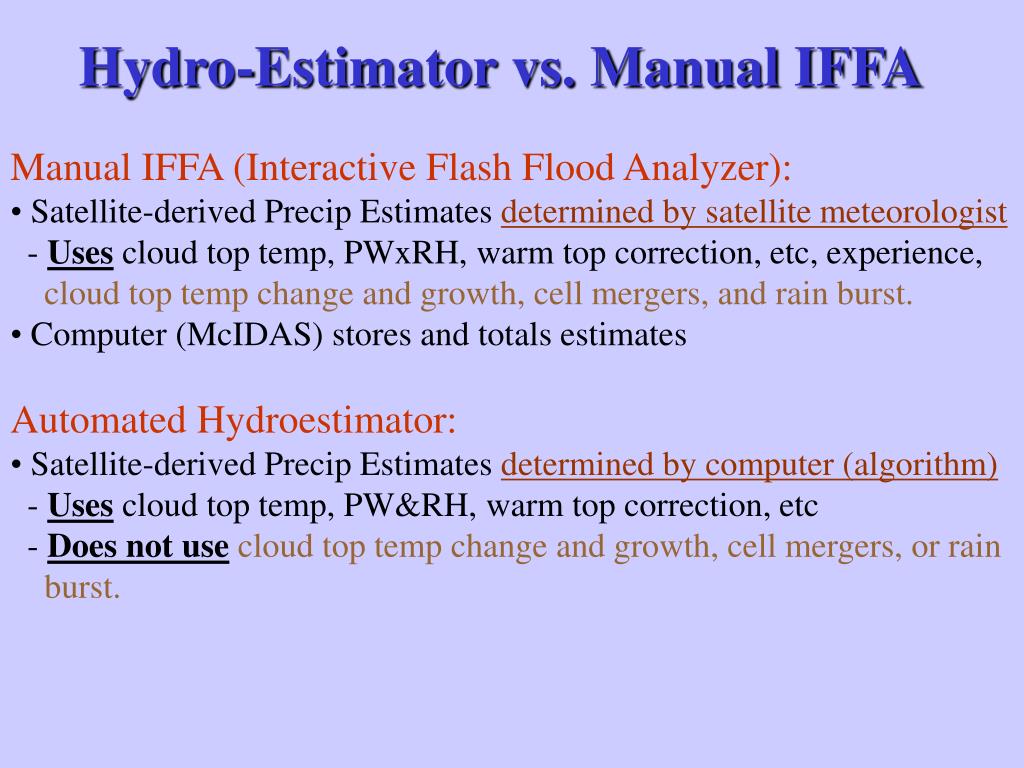 Hydro-Estimator vs. Manual IFFA

Manual IFFA (Interactive Flash Flood Analyzer):
• Satellite-derived Precip Estimates determined by satellite meteorologist
- Uses cloud top temp, PWxRH, warm top correction, etc, experience, cloud top temp change and growth, cell mergers, and rain burst.
• Computer (McIDAS) stores and totals estimates

Automated Hydroestimator:
• Satellite-derived Precip Estimates determined by computer (algorithm)
- Uses cloud top temp, PW&RH, warm top correction, etc
- Does not use cloud top temp change and growth, cell mergers, or rain burst.